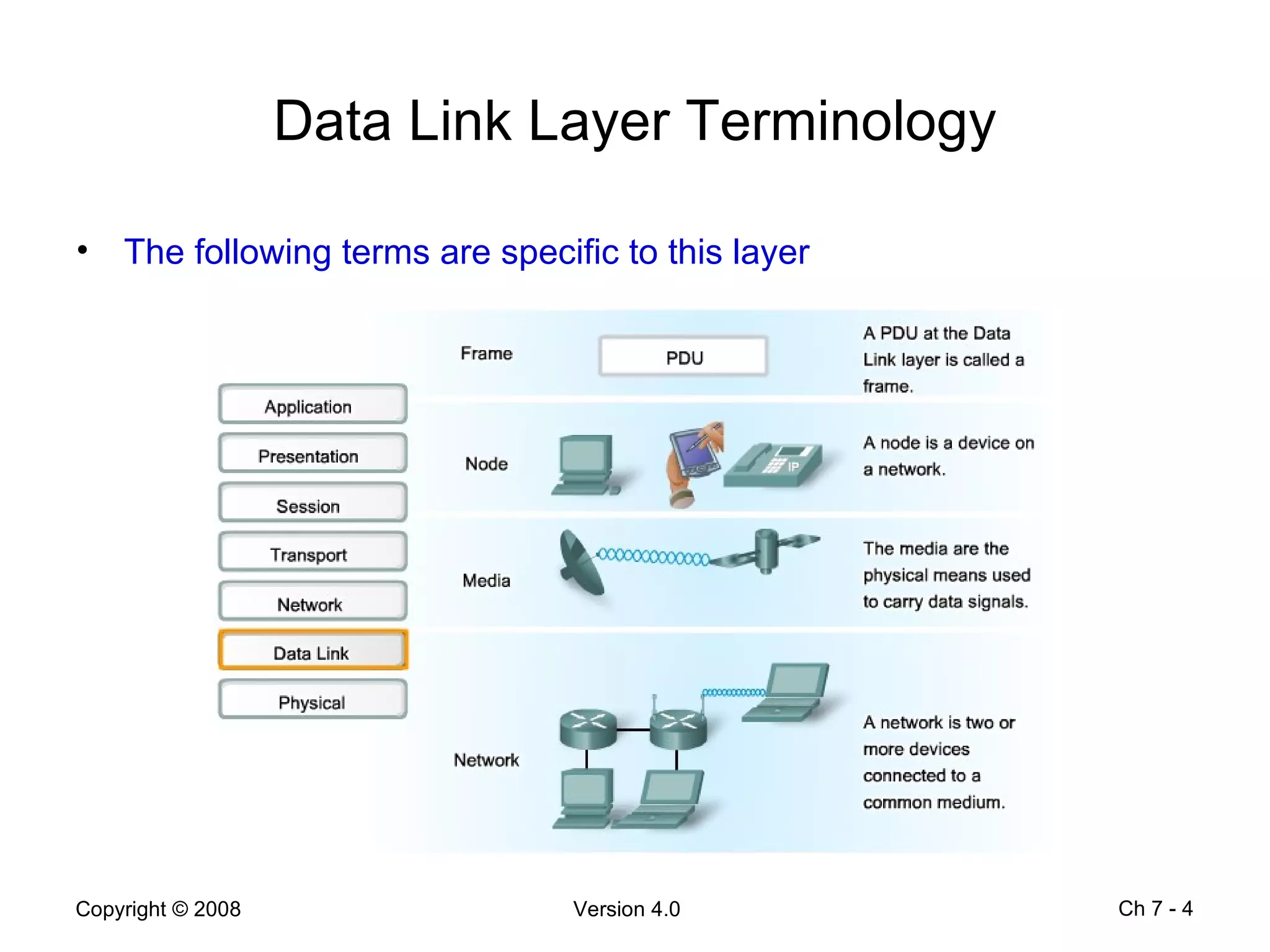 Data Link Layer Terminology

• The following terms are specific to this layer

Application
Presentation
Session
Transport
Network
Data Link
Physical

Frame
PDU
A PDU at the Data Link layer is called a frame.

Node
IP
A node is a device on a network.

Media
The media are the physical means used to carry data signals.

Network
A network is two or more devices connected to a common medium.

Copyright © 2008
Version 4.0
Ch 7 - 4